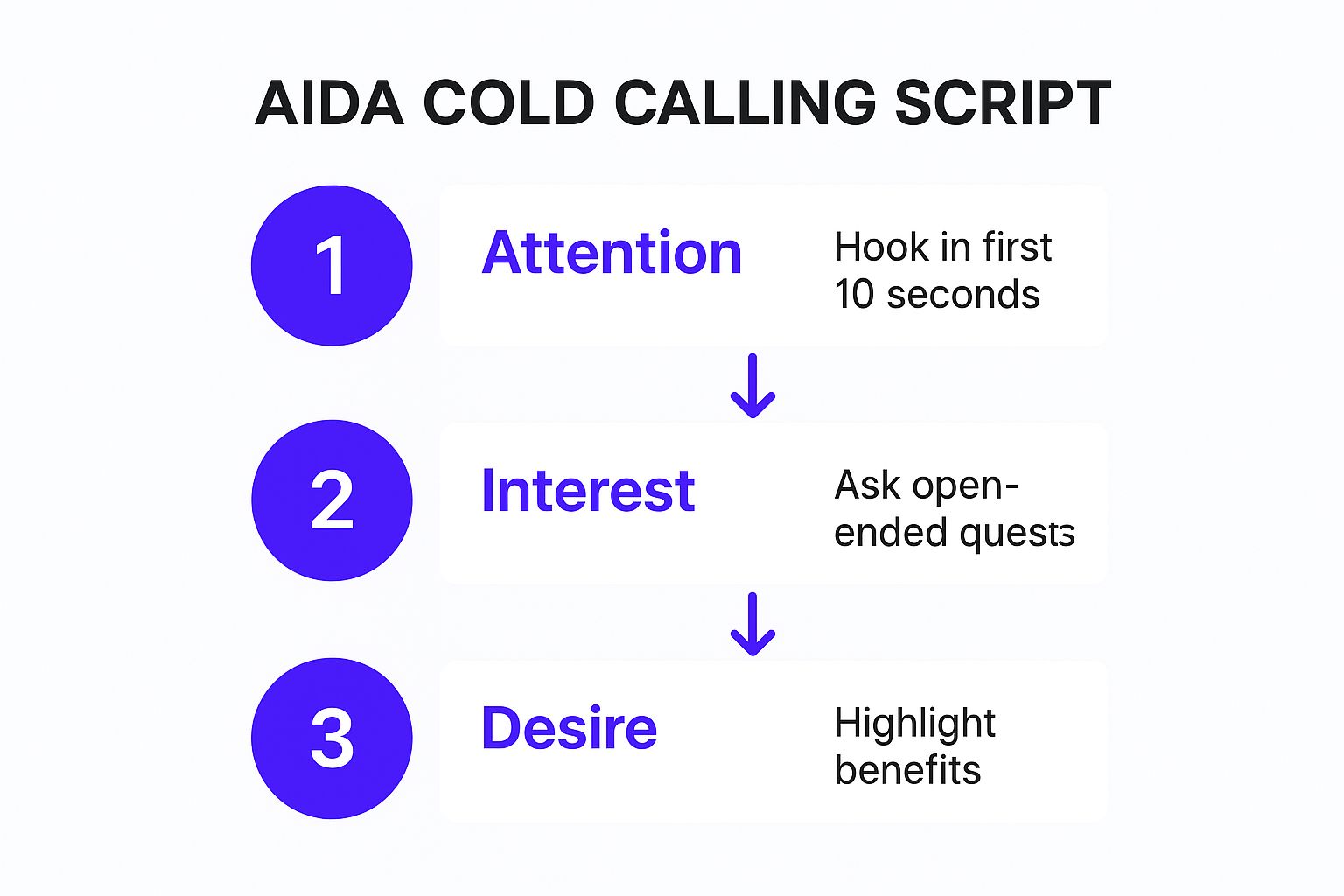 AIDA COLD CALLING SCRIPT

1

Attention

Hook in first 10 seconds

2

Interest

Ask open-ended quests

3

Desire

Highlight benefits